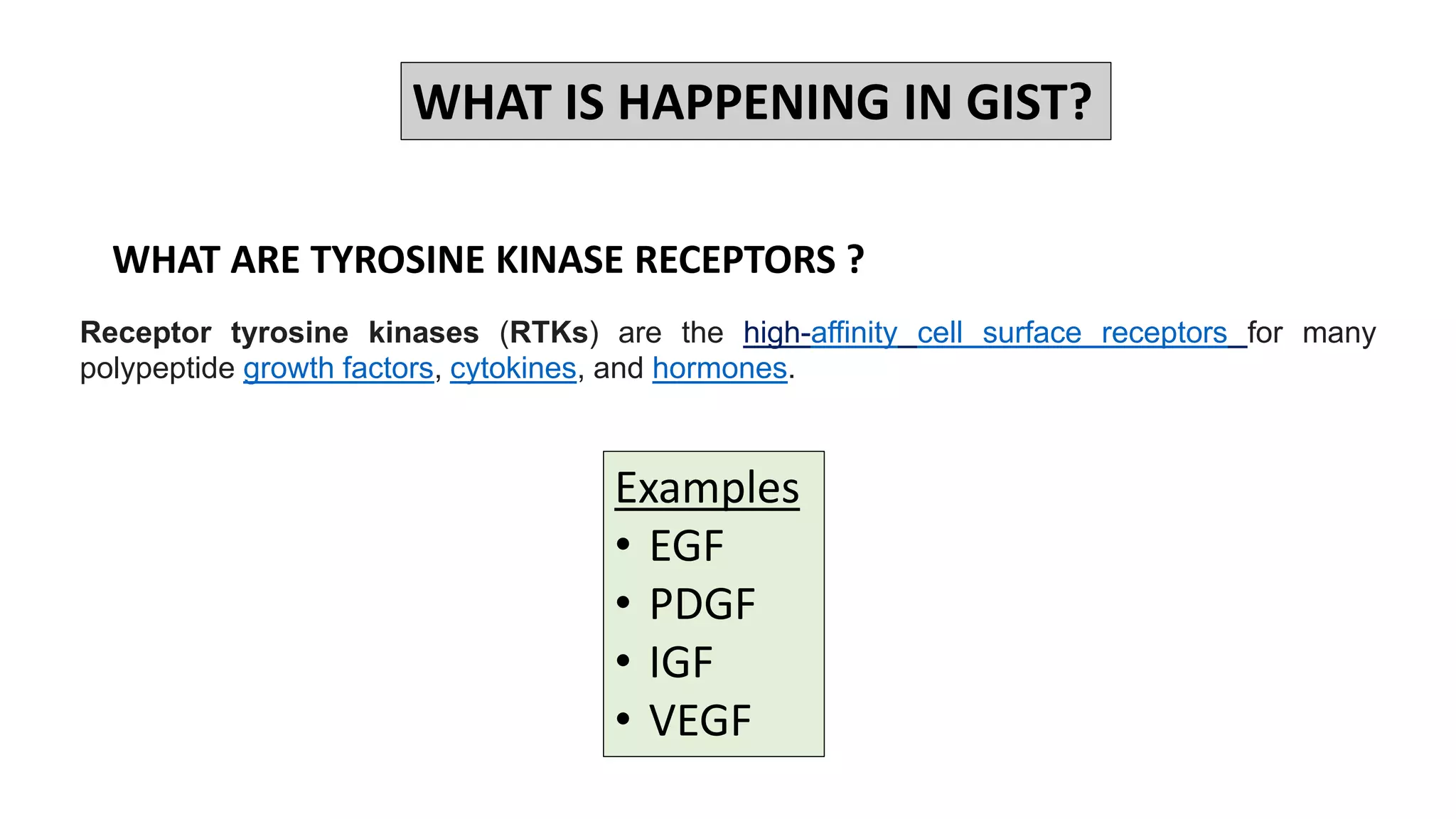 WHAT IS HAPPENING IN GIST?

WHAT ARE TYROSINE KINASE RECEPTORS ?

Receptor tyrosine kinases (RTKs) are the high-affinity cell surface receptors for many polypeptide growth factors, cytokines, and hormones.

Examples
• EGF
• PDGF
• IGF
• VEGF